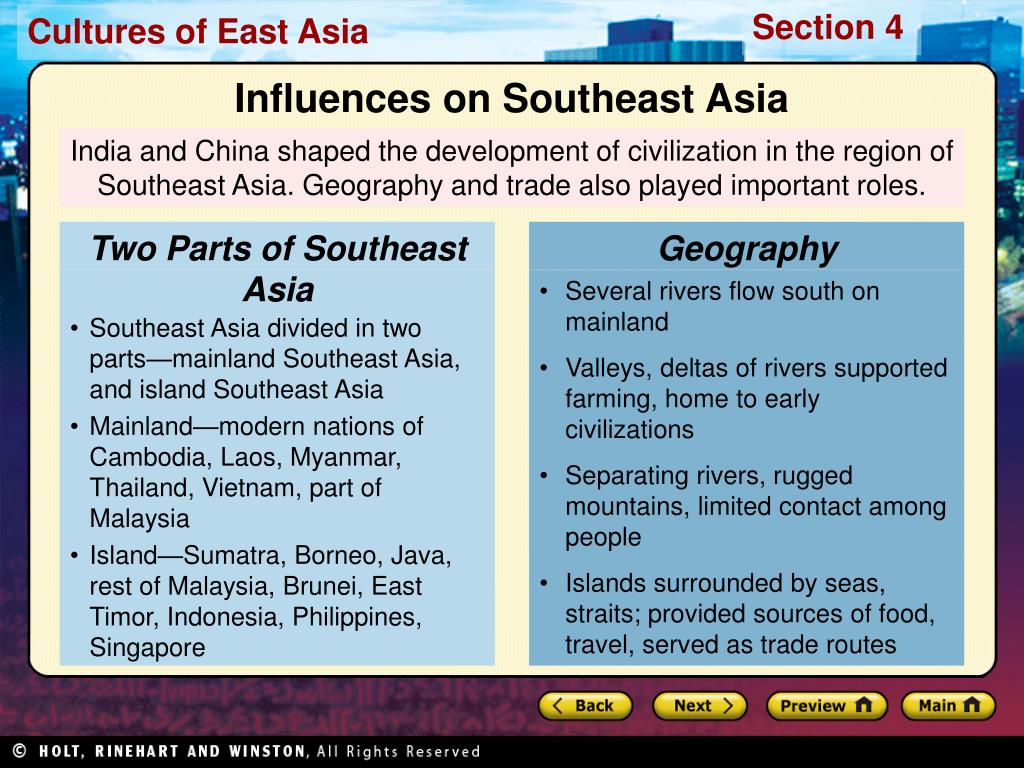 Cultures of East Asia

Section 4

Influences on Southeast Asia

India and China shaped the development of civilization in the region of Southeast Asia. Geography and trade also played important roles.

Two Parts of Southeast Asia

• Southeast Asia divided in two parts—mainland Southeast Asia, and island Southeast Asia
• Mainland—modern nations of Cambodia, Laos, Myanmar, Thailand, Vietnam, part of Malaysia
• Island—Sumatra, Borneo, Java, rest of Malaysia, Brunei, East Timor, Indonesia, Philippines, Singapore

Geography

• Several rivers flow south on mainland
• Valleys, deltas of rivers supported farming, home to early civilizations
• Separating rivers, rugged mountains, limited contact among people
• Islands surrounded by seas, straits; provided sources of food, travel, served as trade routes

Back Next Preview Main

© HOLT, RINEHART AND WINSTON, All Rights Reserved